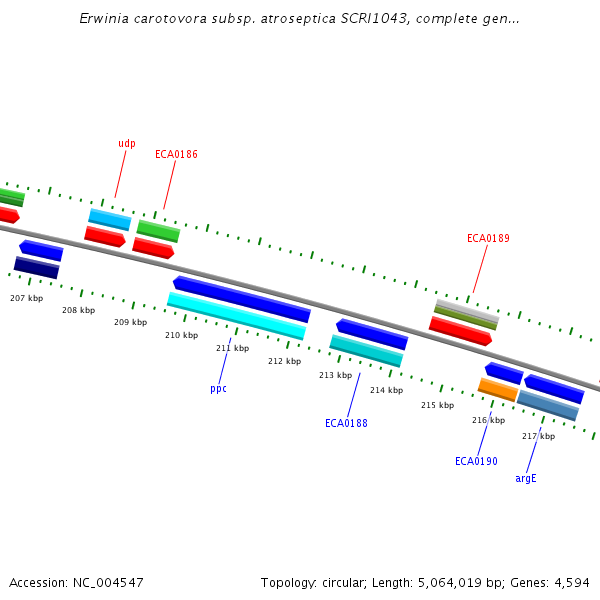 Erwinia carotovora subsp. atroseptica SCRI1043, complete gen...

udp

ECA0186

ECA0189

207 kbp

208 kbp

209 kbp

210 kbp

211 kbp

212 kbp

213 kbp

214 kbp

215 kbp

216 kbp

217 kbp

ppc

ECA0188

ECA0190

argE

Accession: NC_004547

Topology: circular; Length: 5,064,019 bp; Genes: 4,594